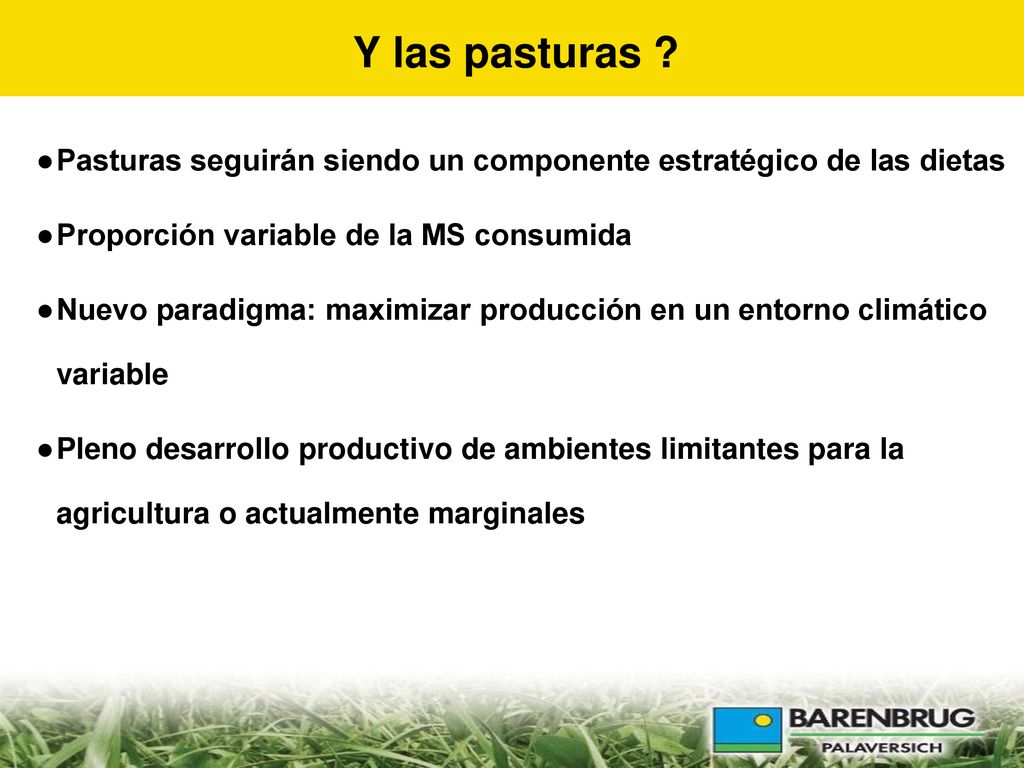 Y las pasturas ?

●Pasturas seguirán siendo un componente estratégico de las dietas

●Proporción variable de la MS consumida

●Nuevo paradigma: maximizar producción en un entorno climático variable

●Pleno desarrollo productivo de ambientes limitantes para la agricultura o actualmente marginales

BARENBRUG
PALAVERSICH